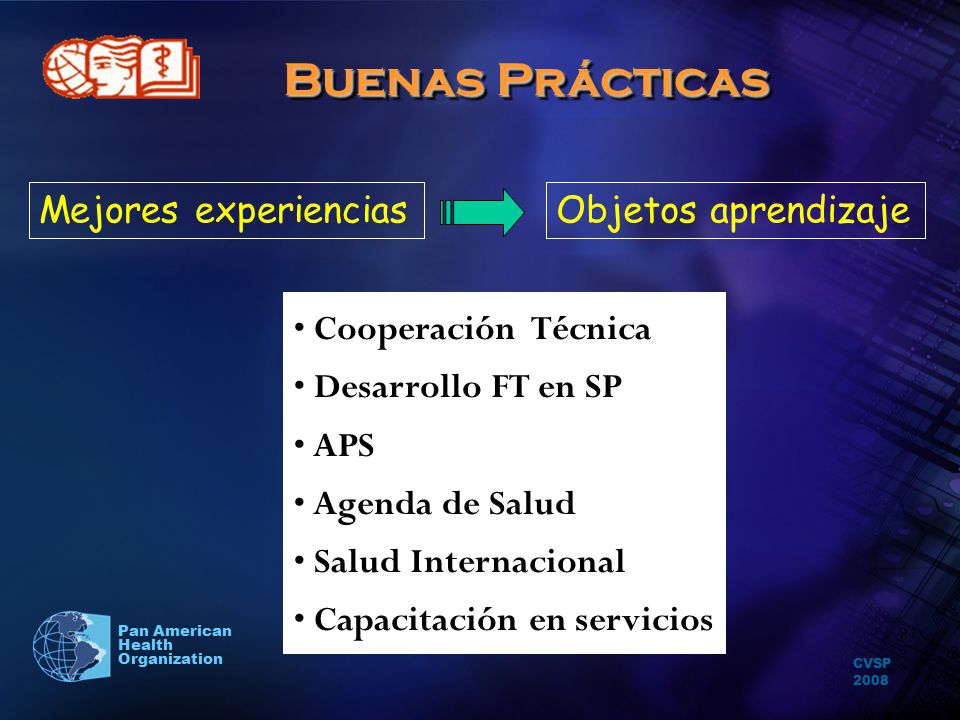 BUENAS PRÁCTICAS

Mejores experiencias

Objetos aprendizaje

• Cooperación Técnica
• Desarrollo FT en SP
• APS
• Agenda de Salud
• Salud Internacional
• Capacitación en servicios

Pan American Health Organization

CVSP 2008